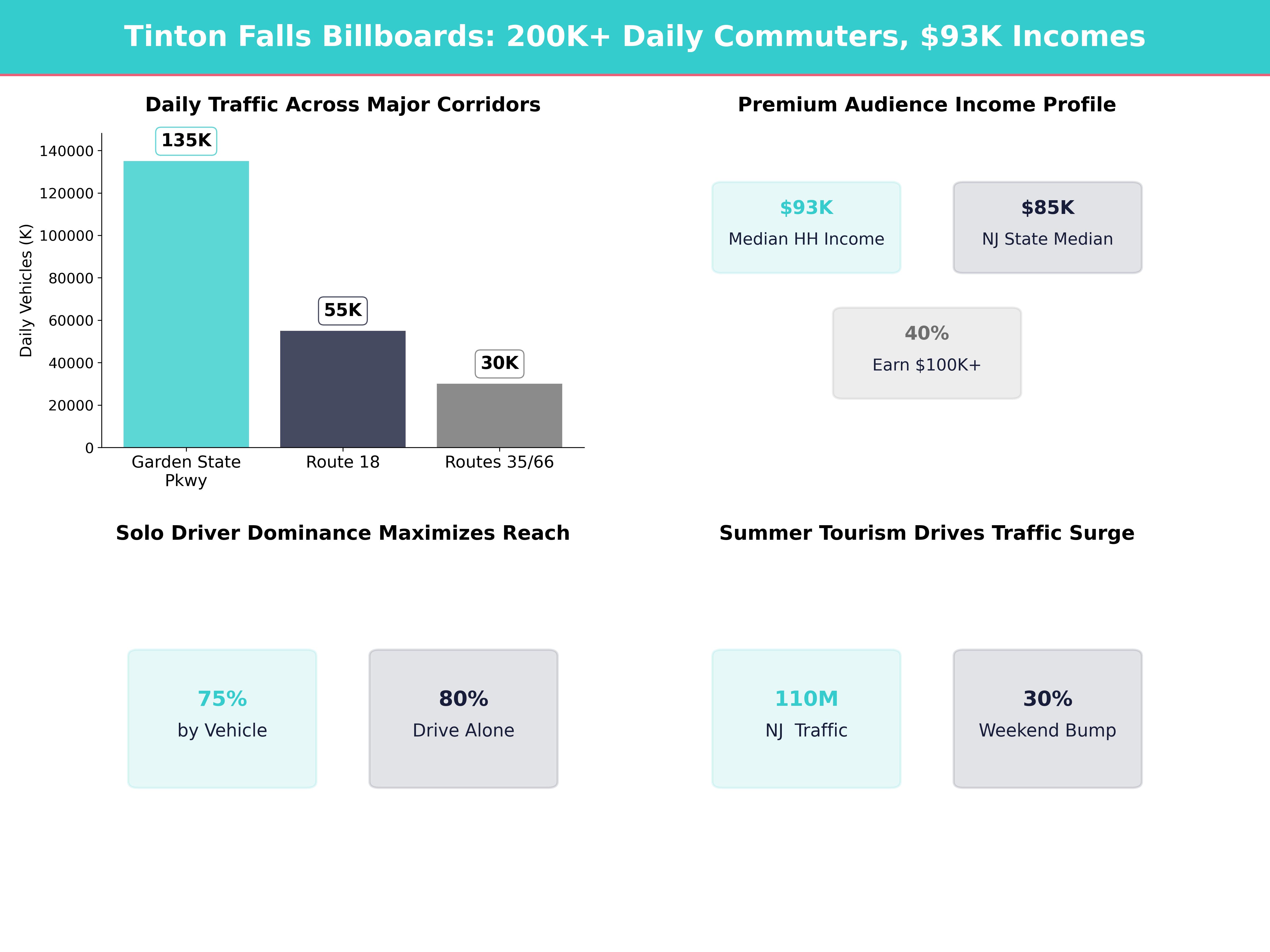 Tinton Falls Billboards: 200K+ Daily Commuters, $93K Incomes

Daily Traffic Across Major Corridors

Daily Vehicles (K)

140000
120000
100000
80000
60000
40000
20000
0

135K
55K
30K

Garden State Pkwy
Route 18
Routes 35/66

Premium Audience Income Profile

$93K
Median HH Income

$85K
NJ State Median

40%
Earn $100K+

Solo Driver Dominance Maximizes Reach

75%
by Vehicle

80%
Drive Alone

Summer Tourism Drives Traffic Surge

110M
NJ  Traffic

30%
Weekend Bump